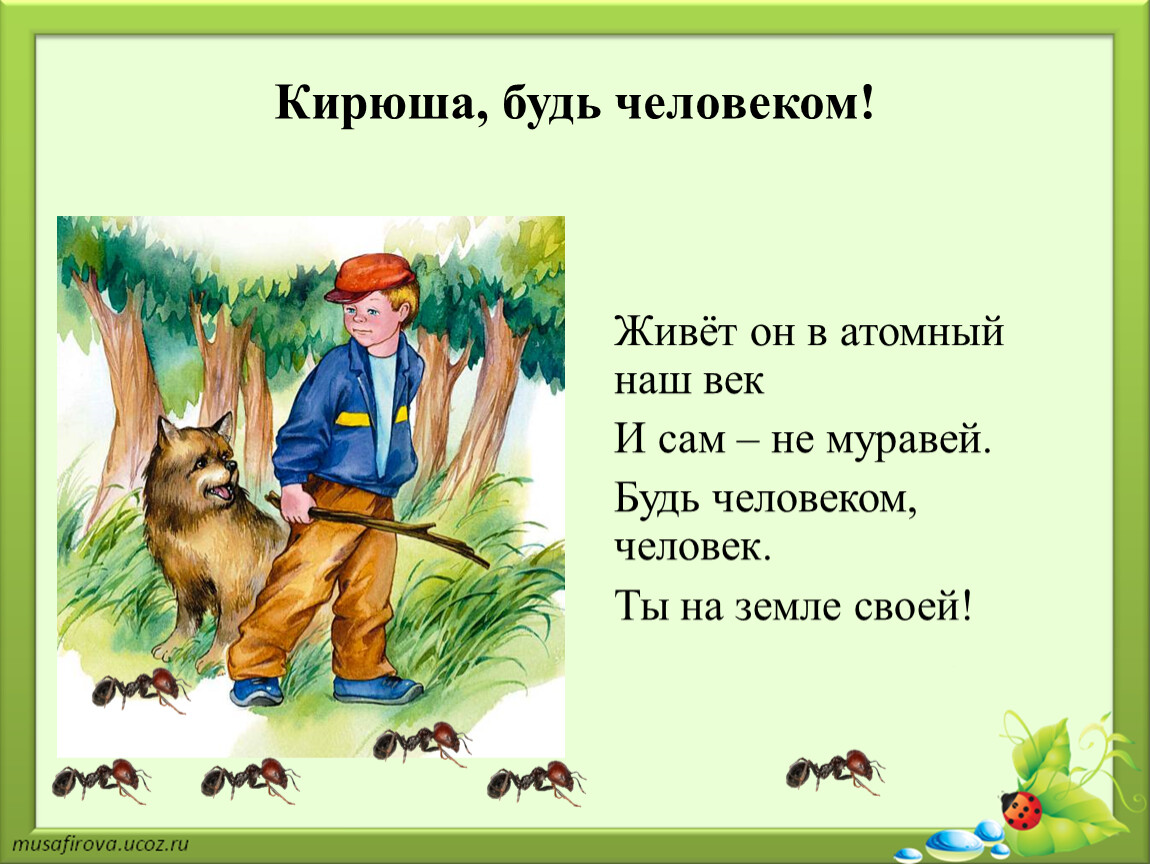 Кирюша, будь человеком!

Живёт он в атомный наш век

И сам – не муравей.

Будь человеком, человек.

Ты на земле своей!

musafirova.ucoz.ru